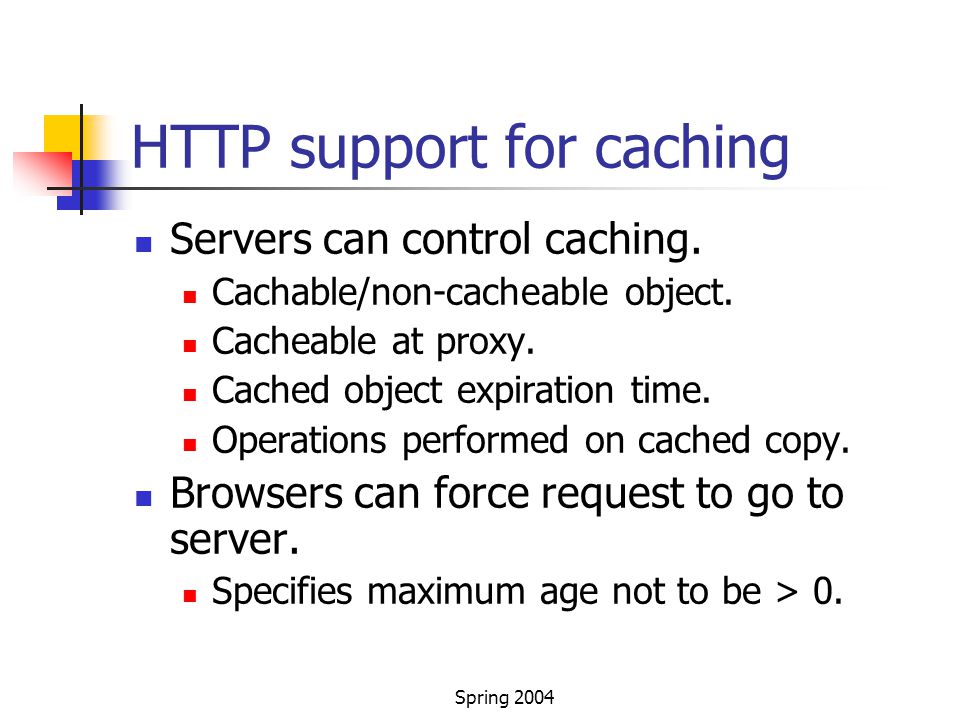 HTTP support for caching

- Servers can control caching.
  - Cachable/non-cacheable object.
  - Cacheable at proxy.
  - Cached object expiration time.
  - Operations performed on cached copy.
- Browsers can force request to go to server.
  - Specifies maximum age not to be > 0.

Spring 2004